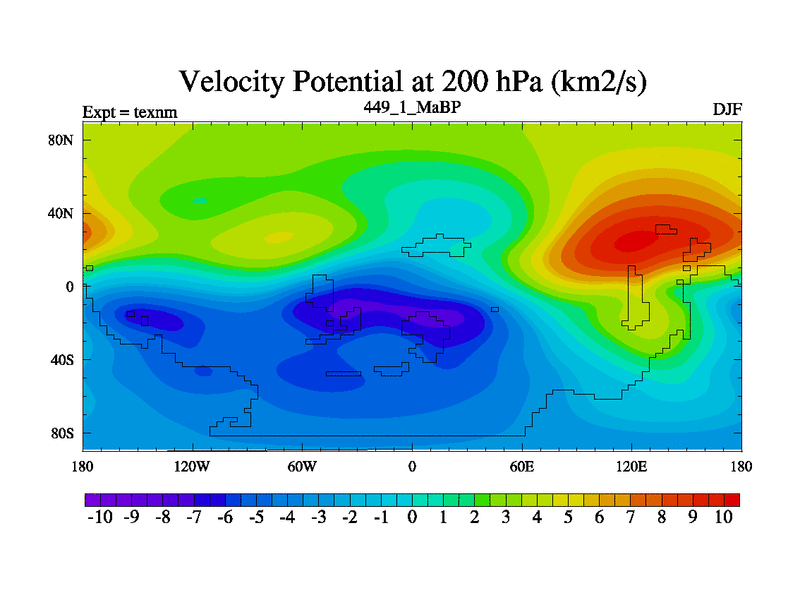 Velocity Potential at 200 hPa (km2/s)

Expt = texnm

449_1_MaBP

DJF

80N

40N

0

40S

80S

180

120W

60W

0

60E

120E

180

-10 -9 -8 -7 -6 -5 -4 -3 -2 -1 0 1 2 3 4 5 6 7 8 9 10